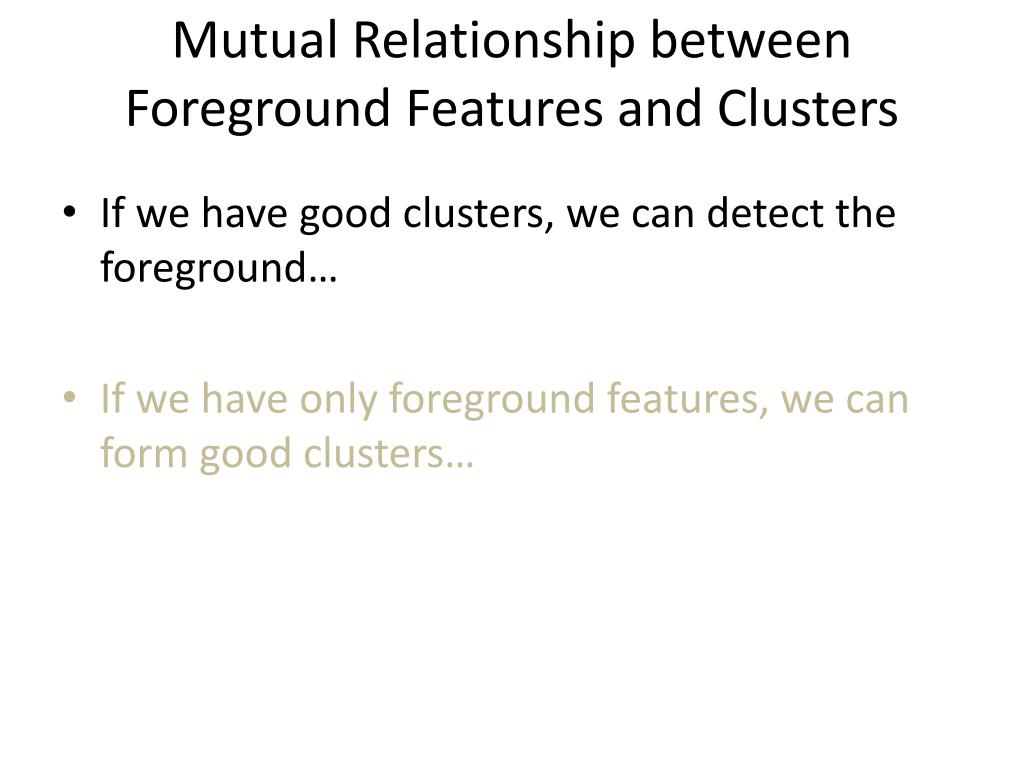 Mutual Relationship between Foreground Features and Clusters

• If we have good clusters, we can detect the foreground…

• If we have only foreground features, we can form good clusters…